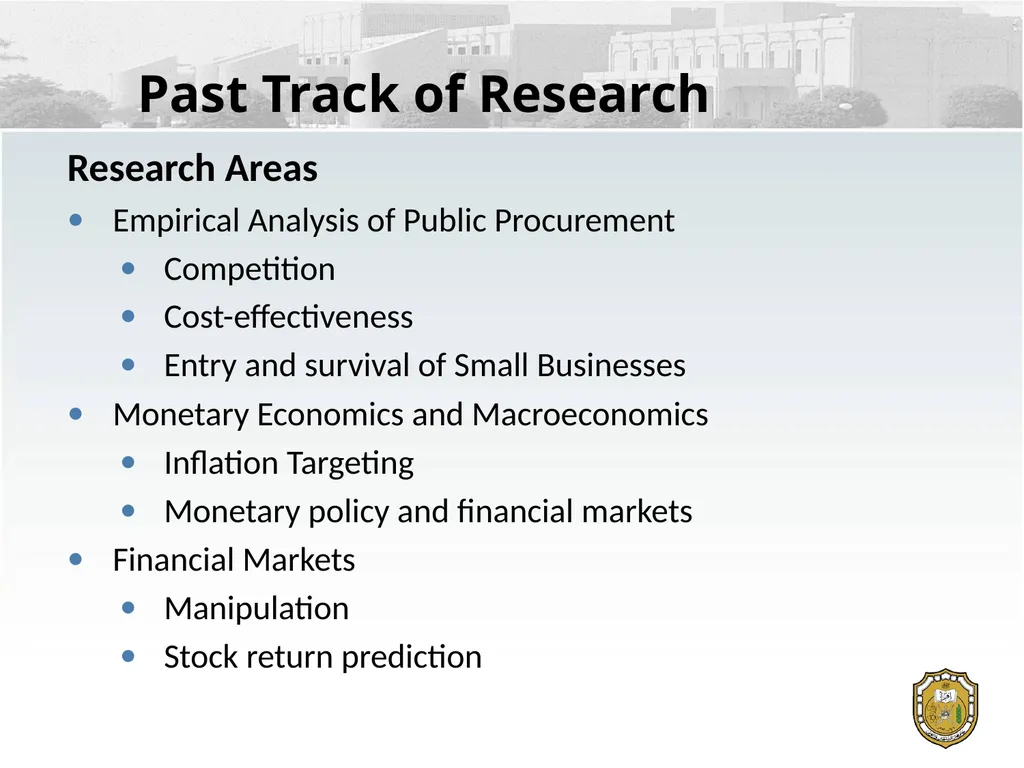 Past Track of Research

Research Areas

- Empirical Analysis of Public Procurement
  - Competition
  - Cost-effectiveness
  - Entry and survival of Small Businesses
- Monetary Economics and Macroeconomics
  - Inflation Targeting
  - Monetary policy and financial markets
- Financial Markets
  - Manipulation
  - Stock return prediction